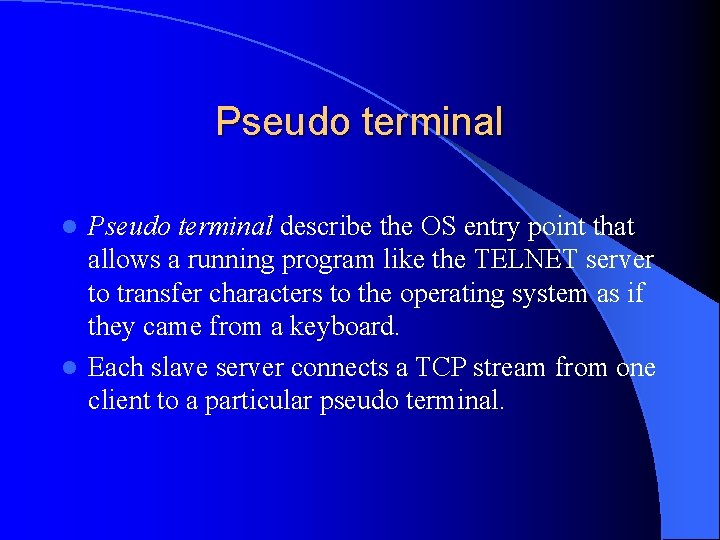 Pseudo terminal

- Pseudo terminal describe the OS entry point that allows a running program like the TELNET server to transfer characters to the operating system as if they came from a keyboard.
- Each slave server connects a TCP stream from one client to a particular pseudo terminal.